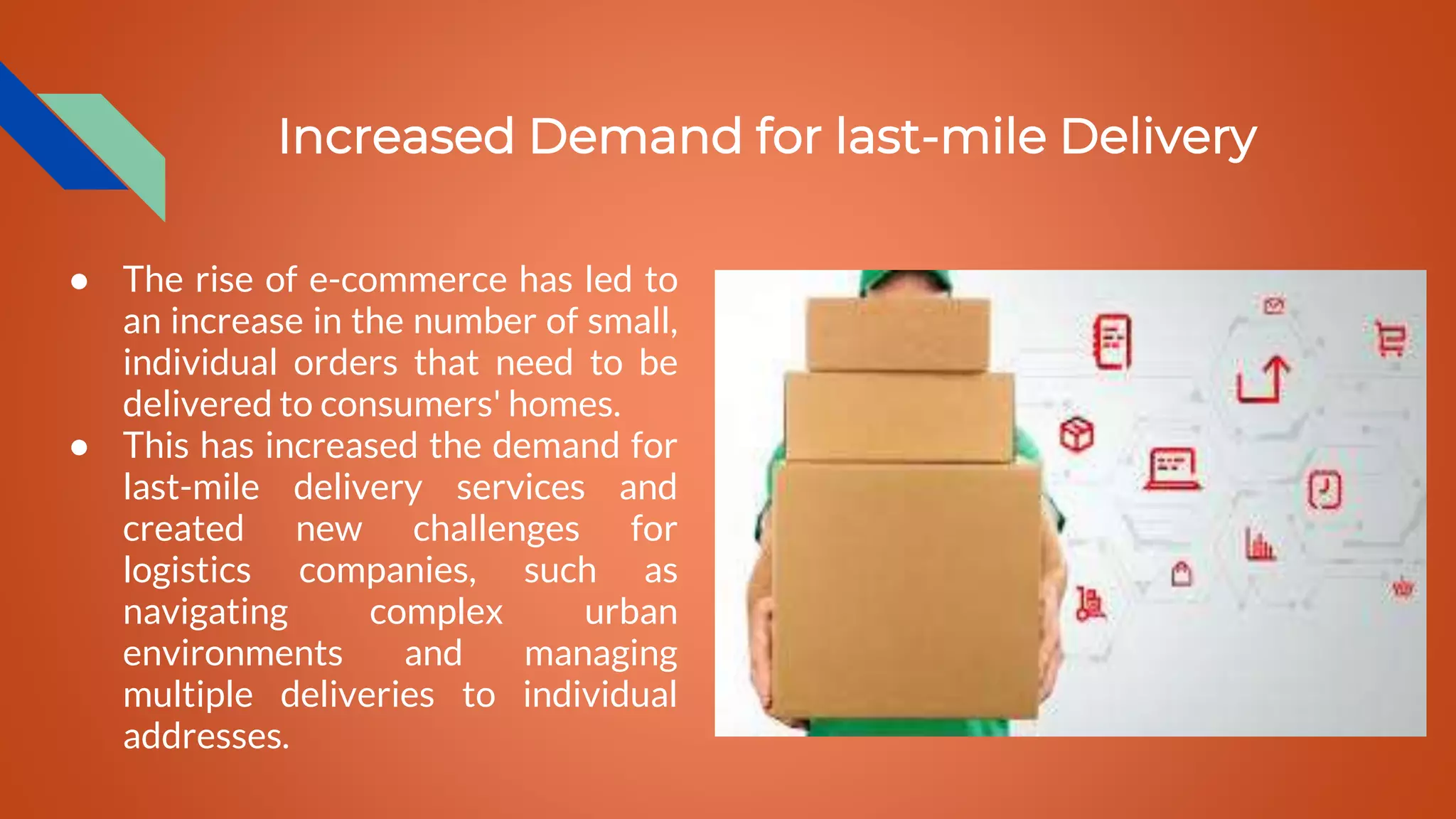 Increased Demand for last-mile Delivery

● The rise of e-commerce has led to an increase in the number of small, individual orders that need to be delivered to consumers' homes.
● This has increased the demand for last-mile delivery services and created new challenges for logistics companies, such as navigating complex urban environments and managing multiple deliveries to individual addresses.